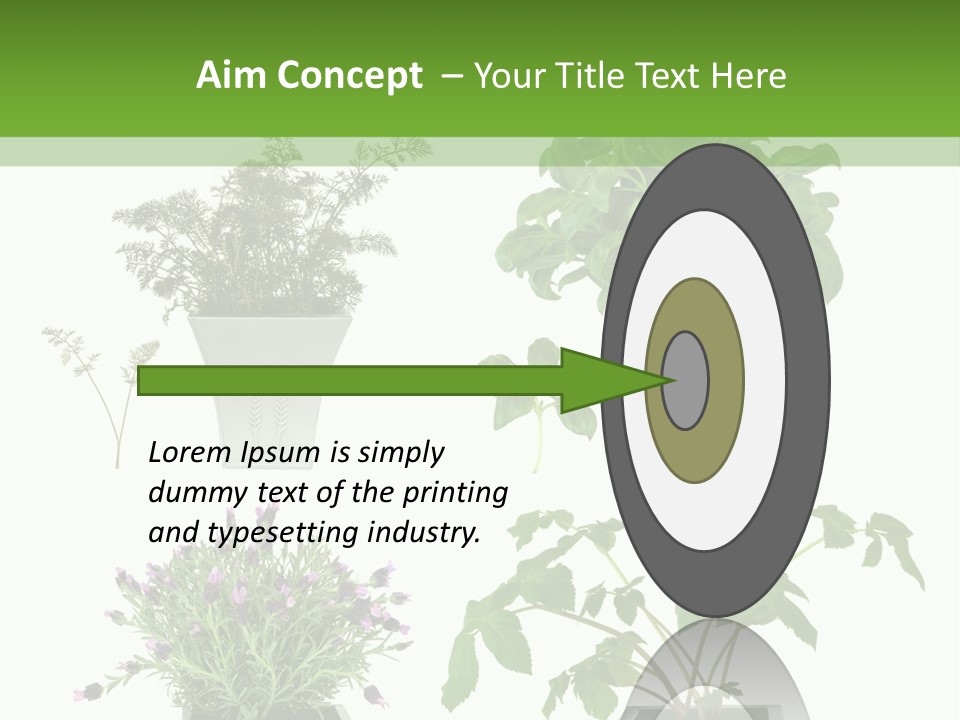 Aim Concept – Your Title Text Here

Lorem Ipsum is simply dummy text of the printing and typesetting industry.